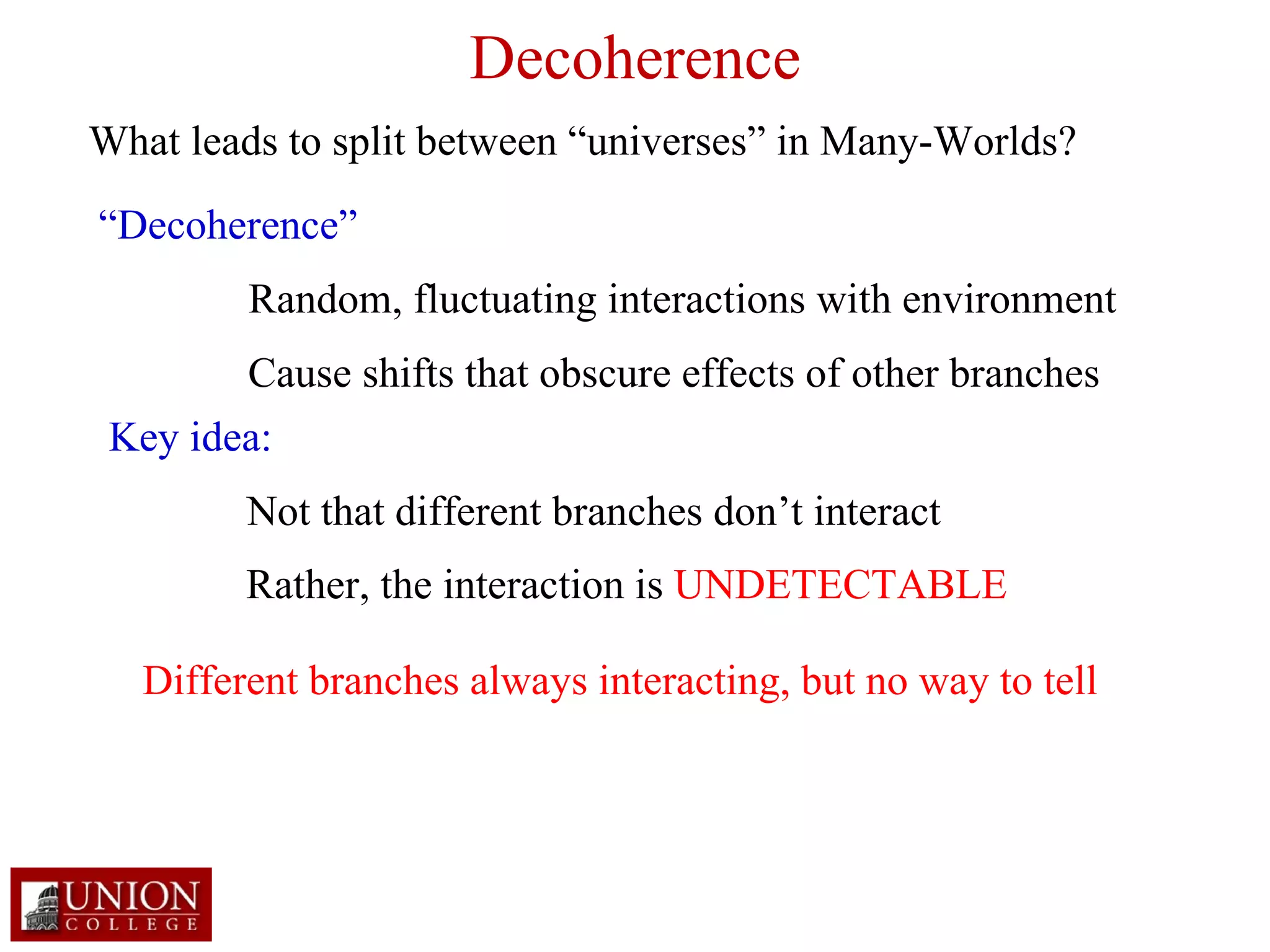 Decoherence

What leads to split between “universes” in Many-Worlds?

“Decoherence”

Random, fluctuating interactions with environment

Cause shifts that obscure effects of other branches

Key idea:

Not that different branches don’t interact

Rather, the interaction is UNDETECTABLE

Different branches always interacting, but no way to tell

UNION COLLEGE